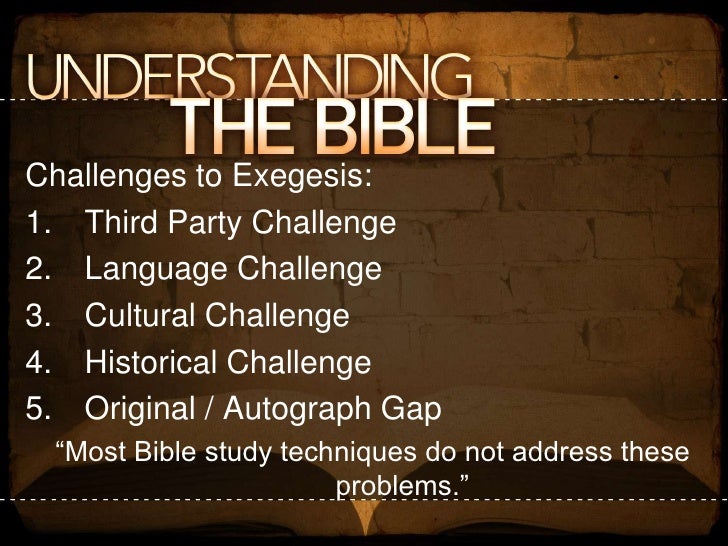 UNDERSTANDING
THE BIBLE

Challenges to Exegesis:
1. Third Party Challenge
2. Language Challenge
3. Cultural Challenge
4. Historical Challenge
5. Original / Autograph Gap

“Most Bible study techniques do not address these problems.”